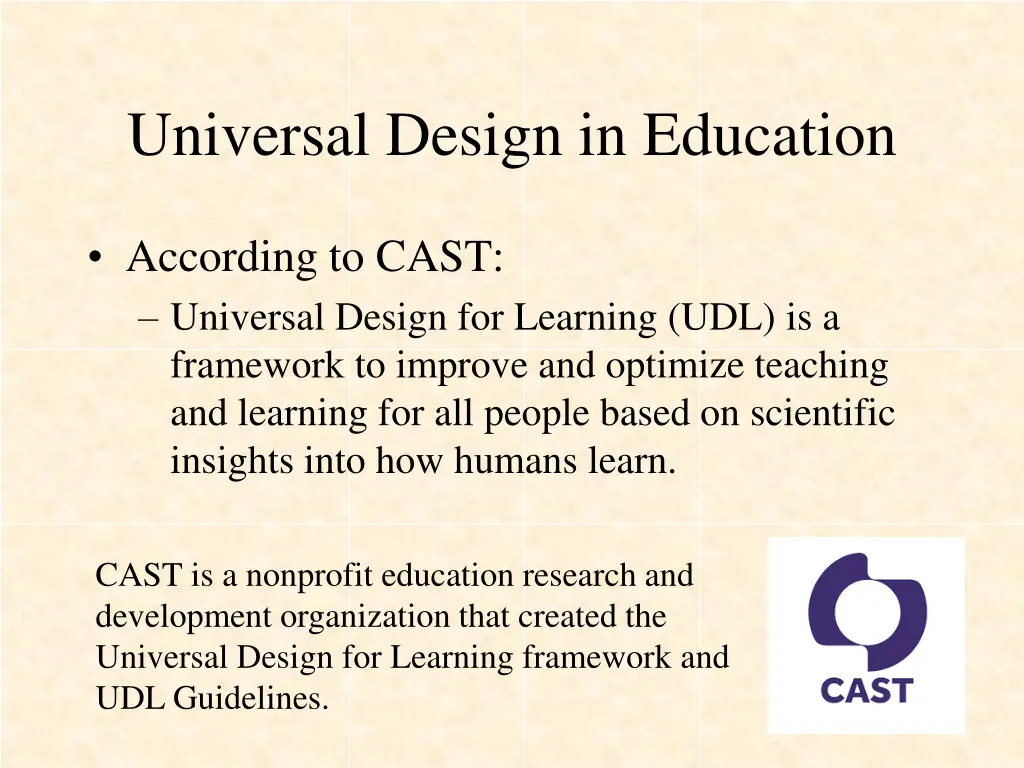 Universal Design in Education

• According to CAST:
– Universal Design for Learning (UDL) is a framework to improve and optimize teaching and learning for all people based on scientific insights into how humans learn.

CAST is a nonprofit education research and development organization that created the Universal Design for Learning framework and UDL Guidelines.

CAST